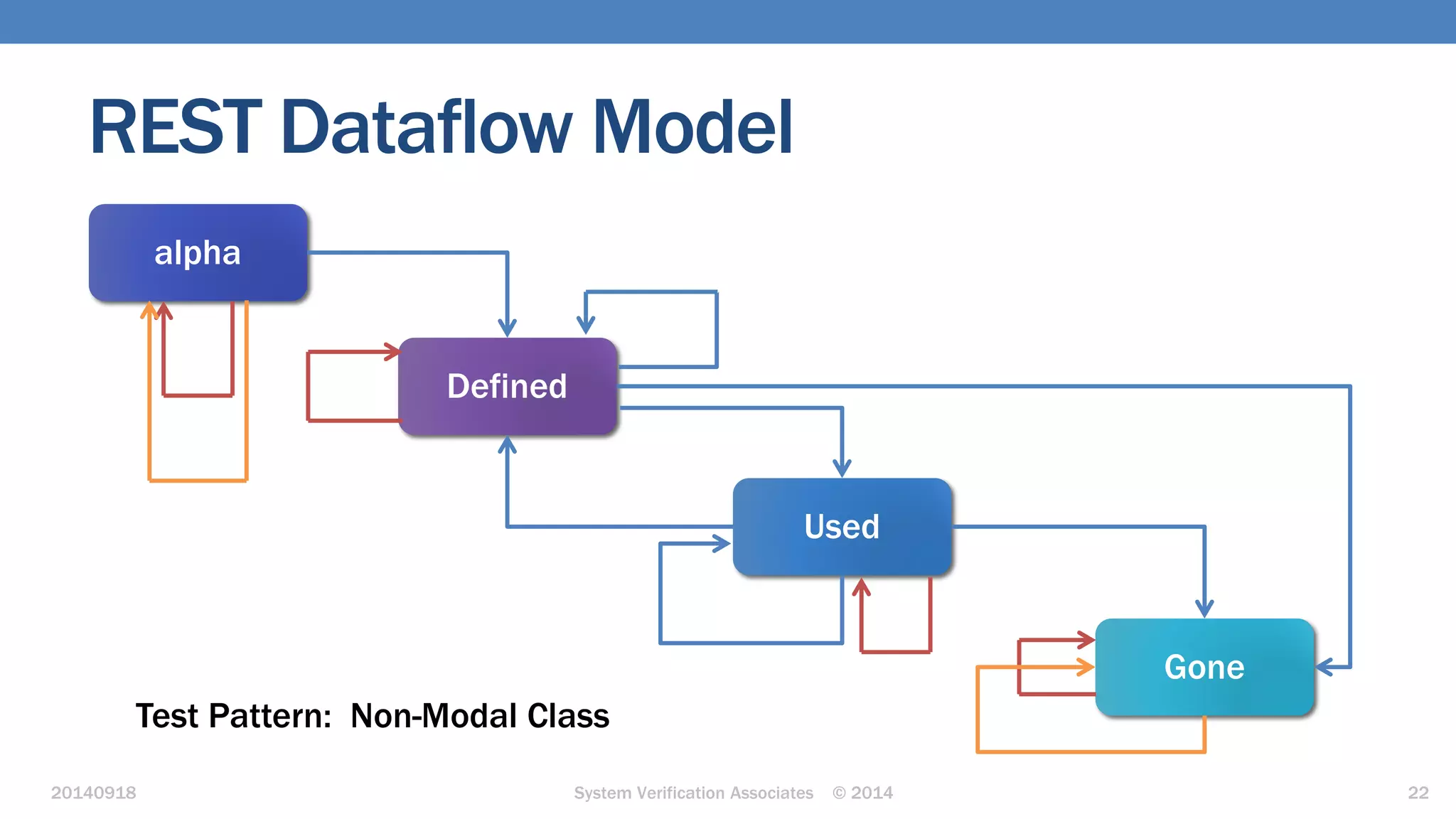 REST Dataflow Model

alpha

Defined

Used

Gone

Test Pattern: Non-Modal Class

20140918

System Verification Associates © 2014

22